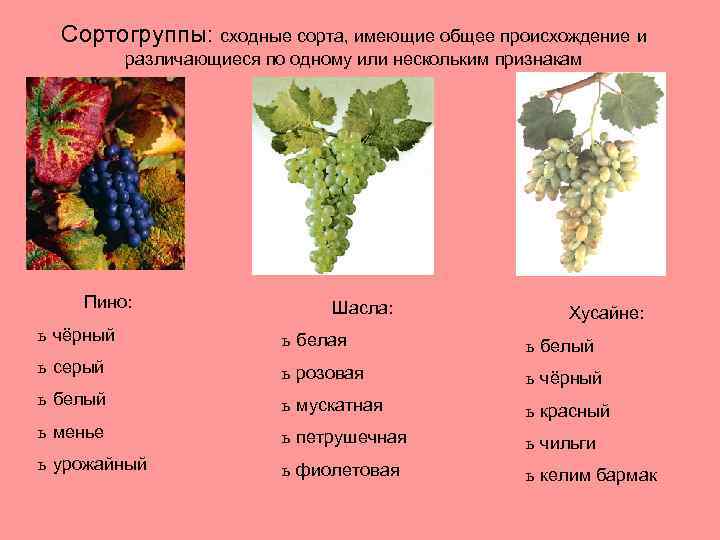 Сортогруппы: сходные сорта, имеющие общее происхождение и различающиеся по одному или нескольким признакам

Пино:
ъ чёрный
ъ серый
ъ белый
ъ менье
ъ урожайный

Шасла:
ъ белая
ъ розовая
ъ мускатная
ъ петрушечная
ъ фиолетовая

Хусайне:
ъ белый
ъ чёрный
ъ красный
ъ чильги
ъ келим бармак